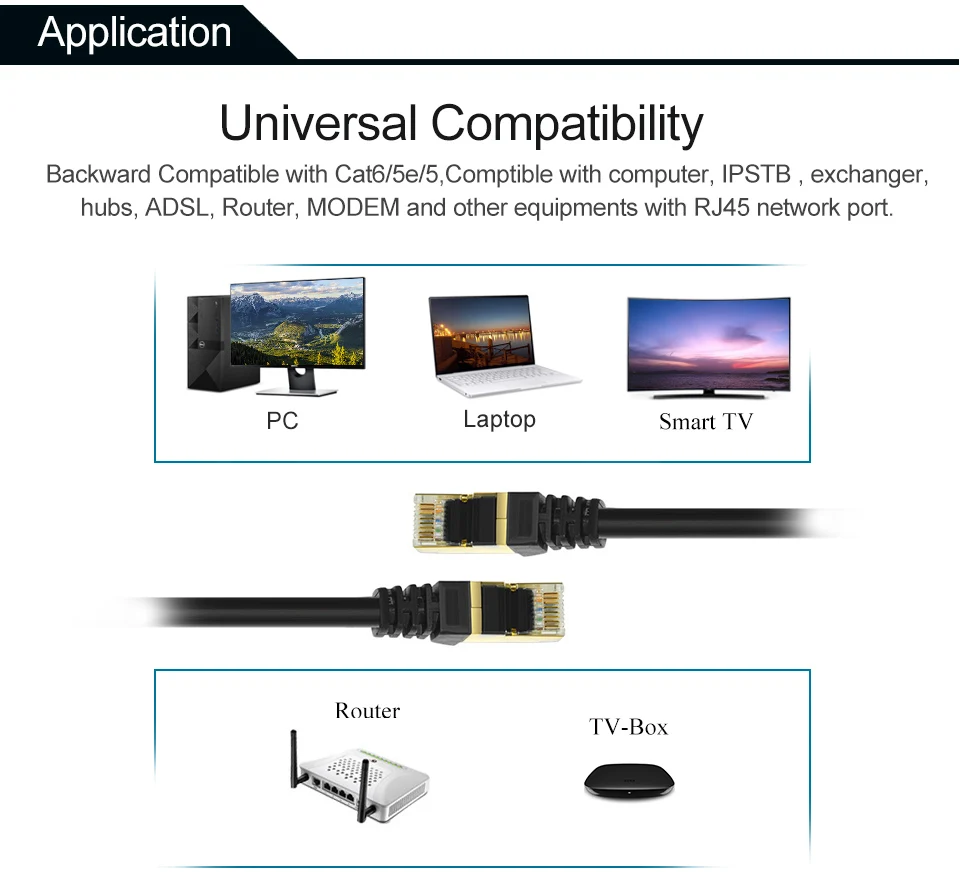 Application

Universal Compatibility

Backward Compatible with Cat6/5e/5,Comptible with computer, IPSTB , exchanger, hubs, ADSL, Router, MODEM and other equipments with RJ45 network port.

PC

Laptop

Smart TV

Router

TV-Box